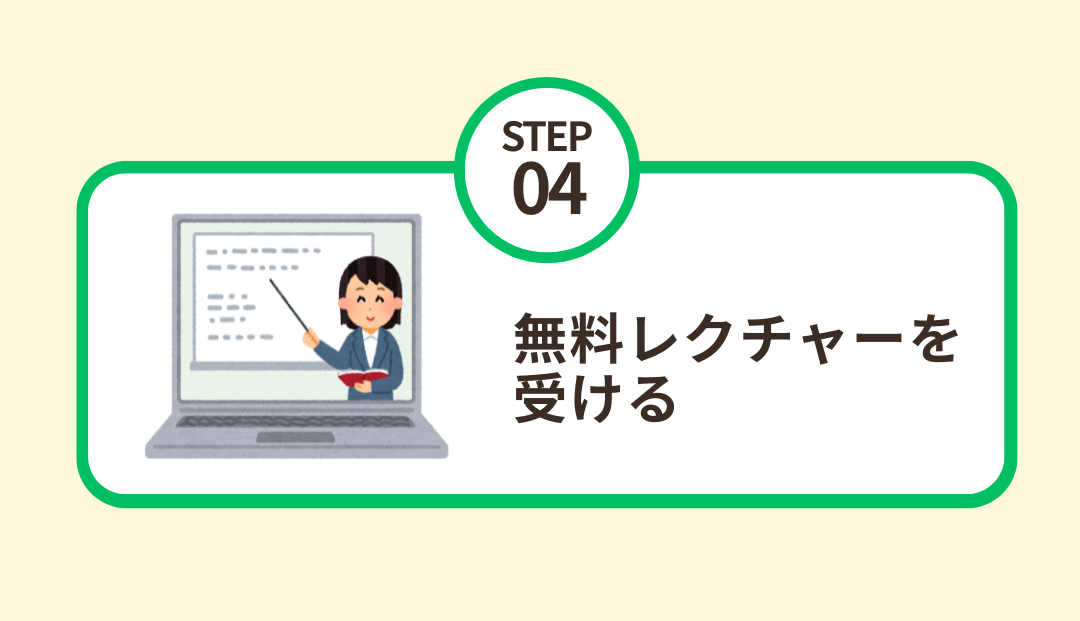 STEP
04

無料レクチャーを受ける